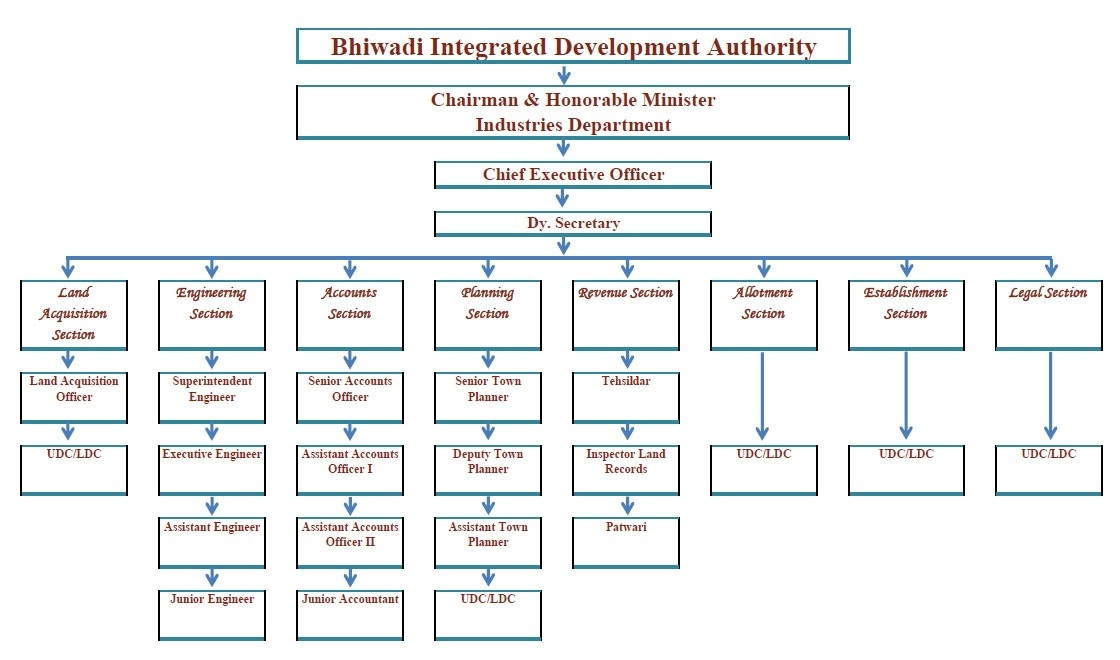 Bhiwadi Integrated Development Authority

Chairman & Honorable Minister
Industries Department

Chief Executive Officer

Dy. Secretary

Land Acquisition Section

Land Acquisition Officer

UDC/LDC

Engineering Section

Superintendent Engineer

Executive Engineer

Assistant Engineer

Junior Engineer

Accounts Section

Senior Accounts Officer

Assistant Accounts Officer I

Assistant Accounts Officer II

Junior Accountant

Planning Section

Senior Town Planner

Deputy Town Planner

Assistant Town Planner

UDC/LDC

Revenue Section

Tehsildar

Inspector Land Records

Patwari

Allotment Section

UDC/LDC

Establishment Section

UDC/LDC

Legal Section

UDC/LDC